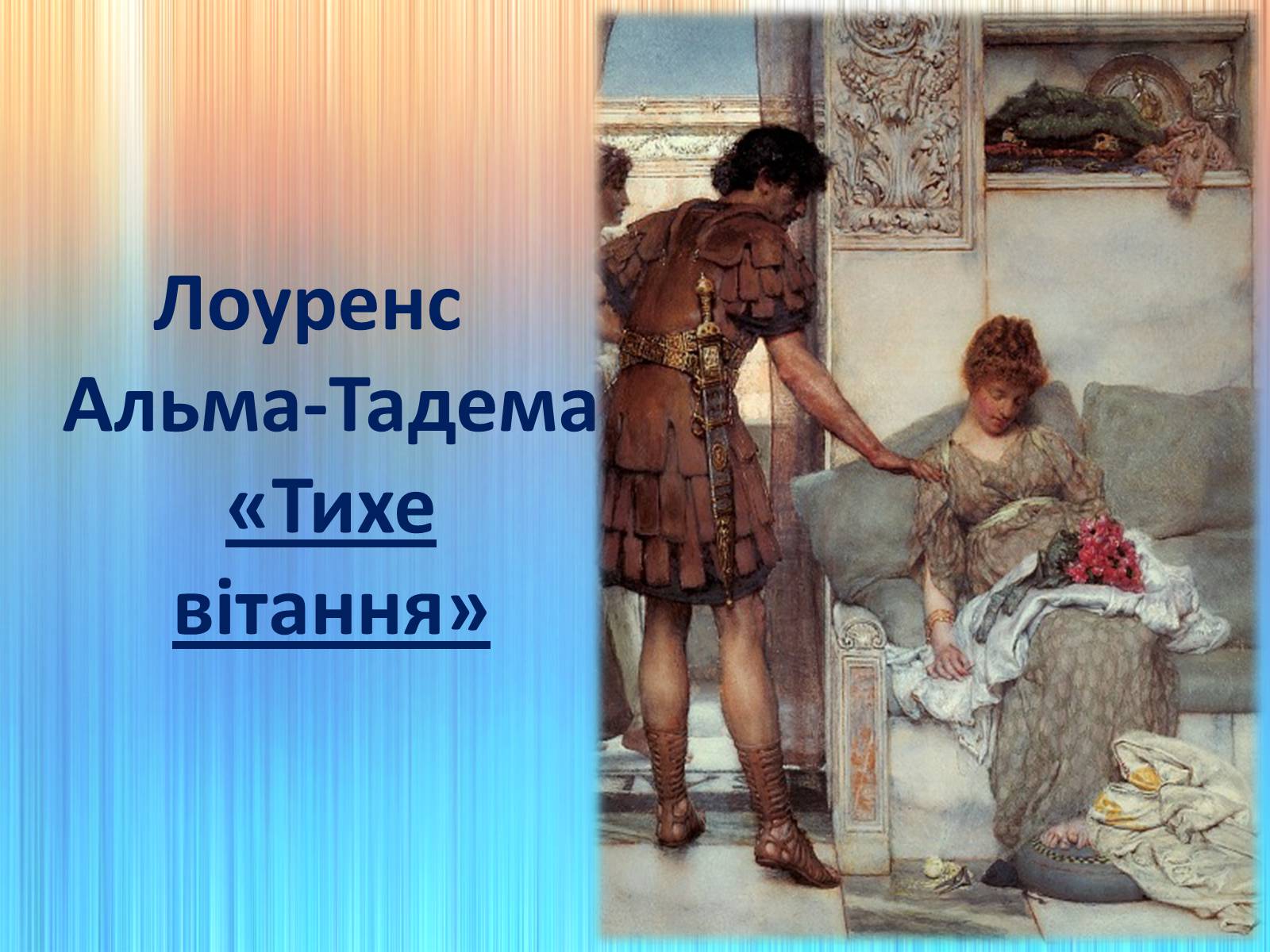 Лоуренс Альма-Тадема «Тихе вітання»